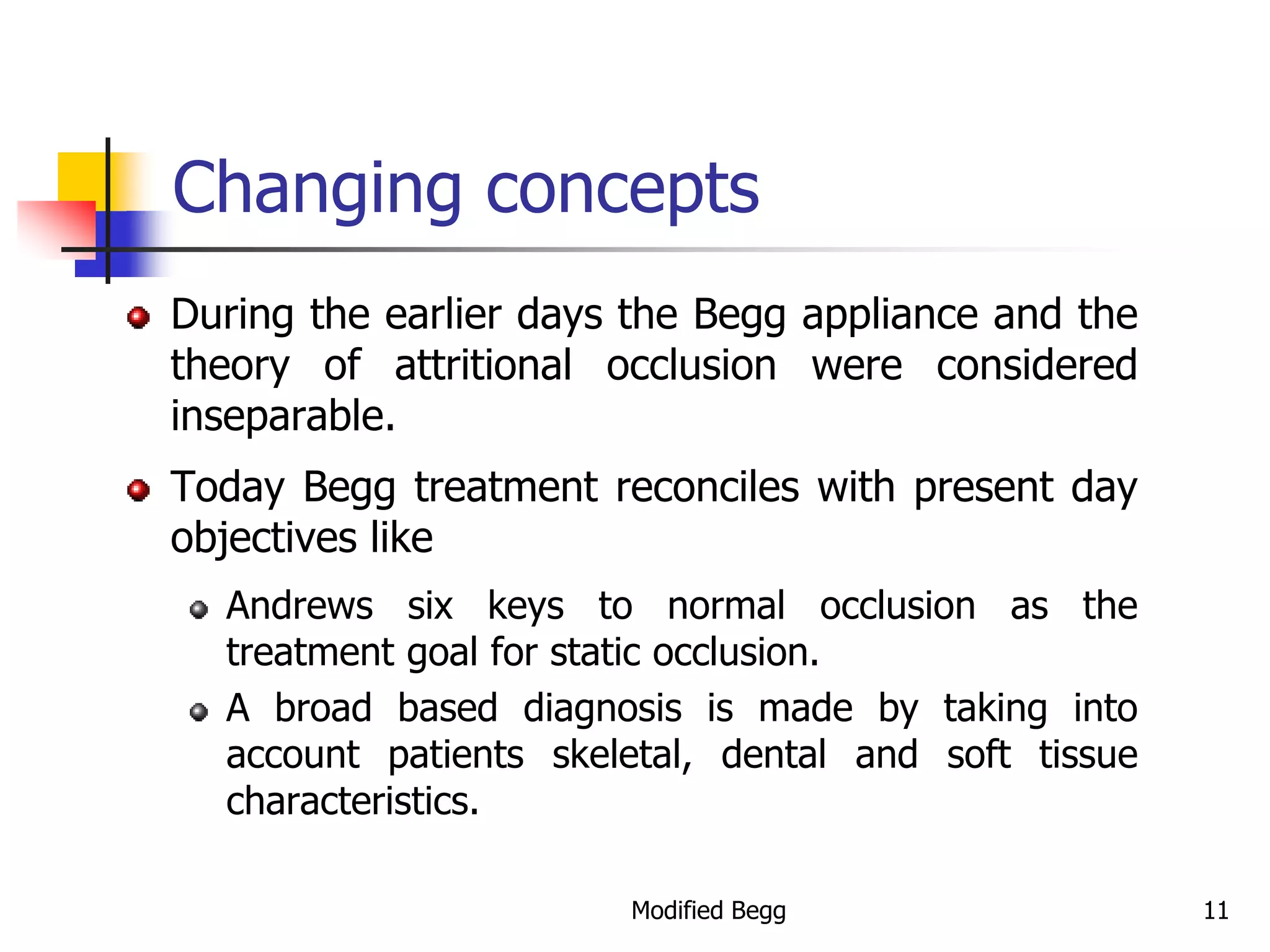 Changing concepts

During the earlier days the Begg appliance and the theory of attritional occlusion were considered inseparable.

Today Begg treatment reconciles with present day objectives like

Andrews six keys to normal occlusion as the treatment goal for static occlusion.

A broad based diagnosis is made by taking into account patients skeletal, dental and soft tissue characteristics.

Modified Begg

11